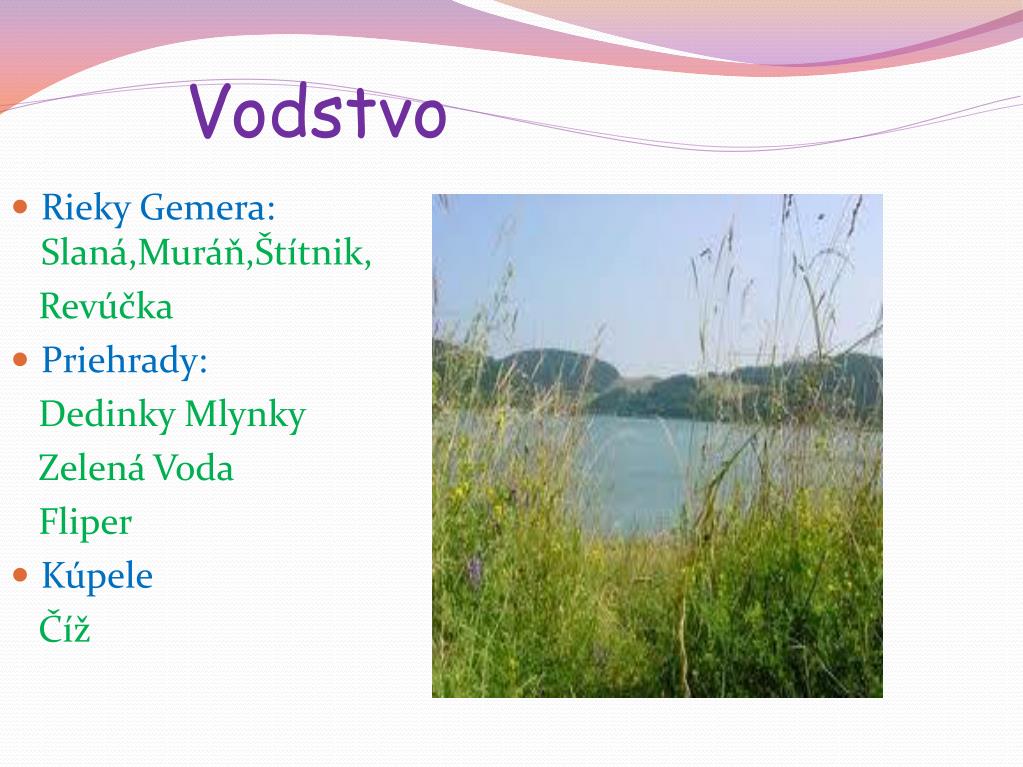 Vodstvo

Rieky Gemera: Slaná,Muráň,Štítnik, Revúčka

Priehrady:
Dedinky Mlynky
Zelená Voda
Fliper

Kúpele
Číž